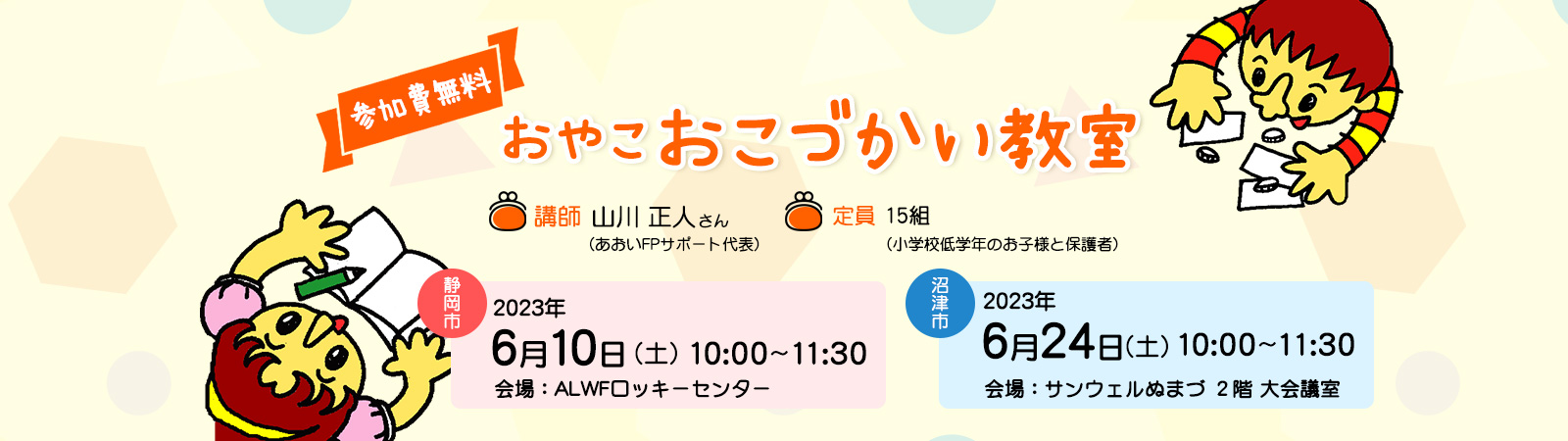 参加費無料

おやこおこづかい教室

講師 山川 正人さん
（あおいFPサポート代表）

定員 15組
（小学校低学年のお子様と保護者）

静岡市
2023年
6月10日（土）10:00~11:30
会場：ALWFロッキーセンター

沼津市
2023年
6月24日（土）10:00~11:30
会場：サンウェルぬまづ 2階 大会議室